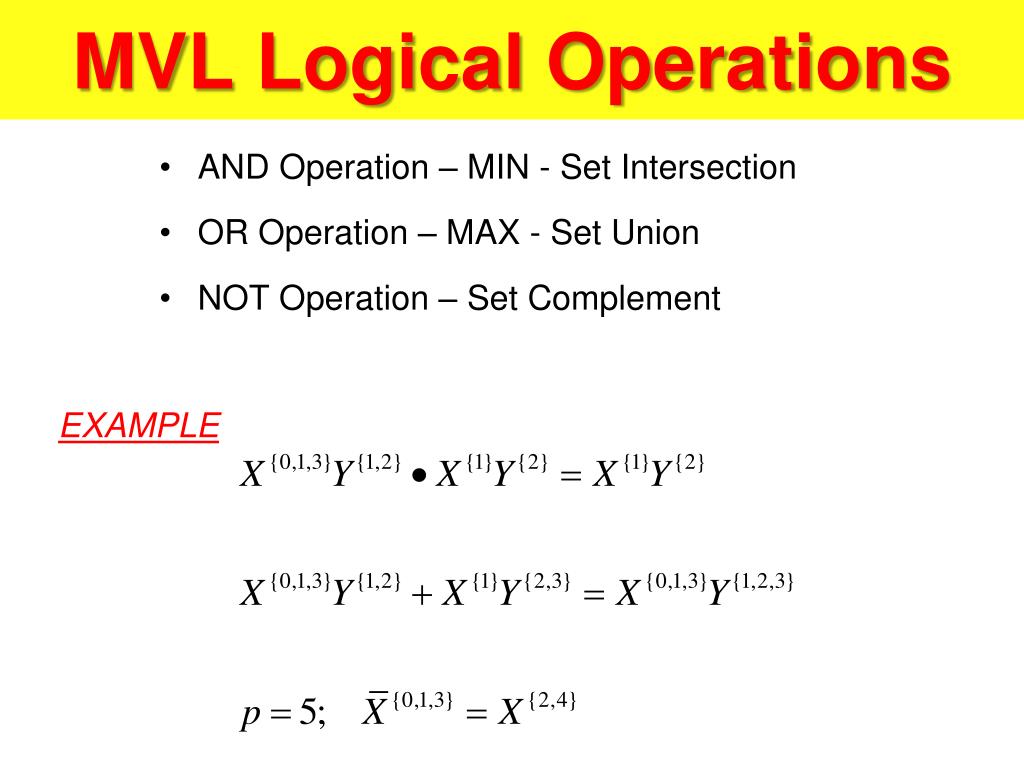 MVL Logical Operations

• AND Operation – MIN - Set Intersection

• OR Operation – MAX - Set Union

• NOT Operation – Set Complement

EXAMPLE

$X^{\{0,1,3\}}Y^{\{1,2\}} \bullet X^{\{1\}}Y^{\{2\}} = X^{\{1\}}Y^{\{2\}}$

$X^{\{0,1,3\}}Y^{\{1,2\}} + X^{\{1\}}Y^{\{2,3\}} = X^{\{0,1,3\}}Y^{\{1,2,3\}}$

$p = 5; \quad \overline{X}^{\{0,1,3\}} = X^{\{2,4\}}$